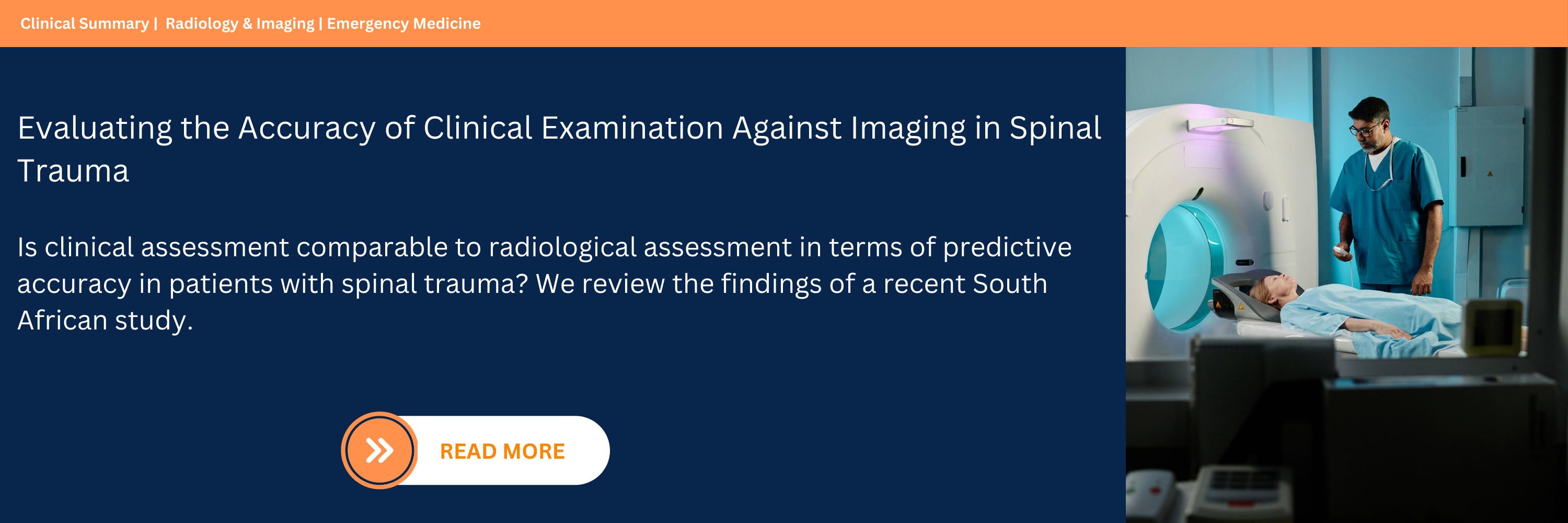 Clinical Summary | Radiology & Imaging | Emergency Medicine

Evaluating the Accuracy of Clinical Examination Against Imaging in Spinal Trauma

Is clinical assessment comparable to radiological assessment in terms of predictive accuracy in patients with spinal trauma? We review the findings of a recent South African study.

READ MORE